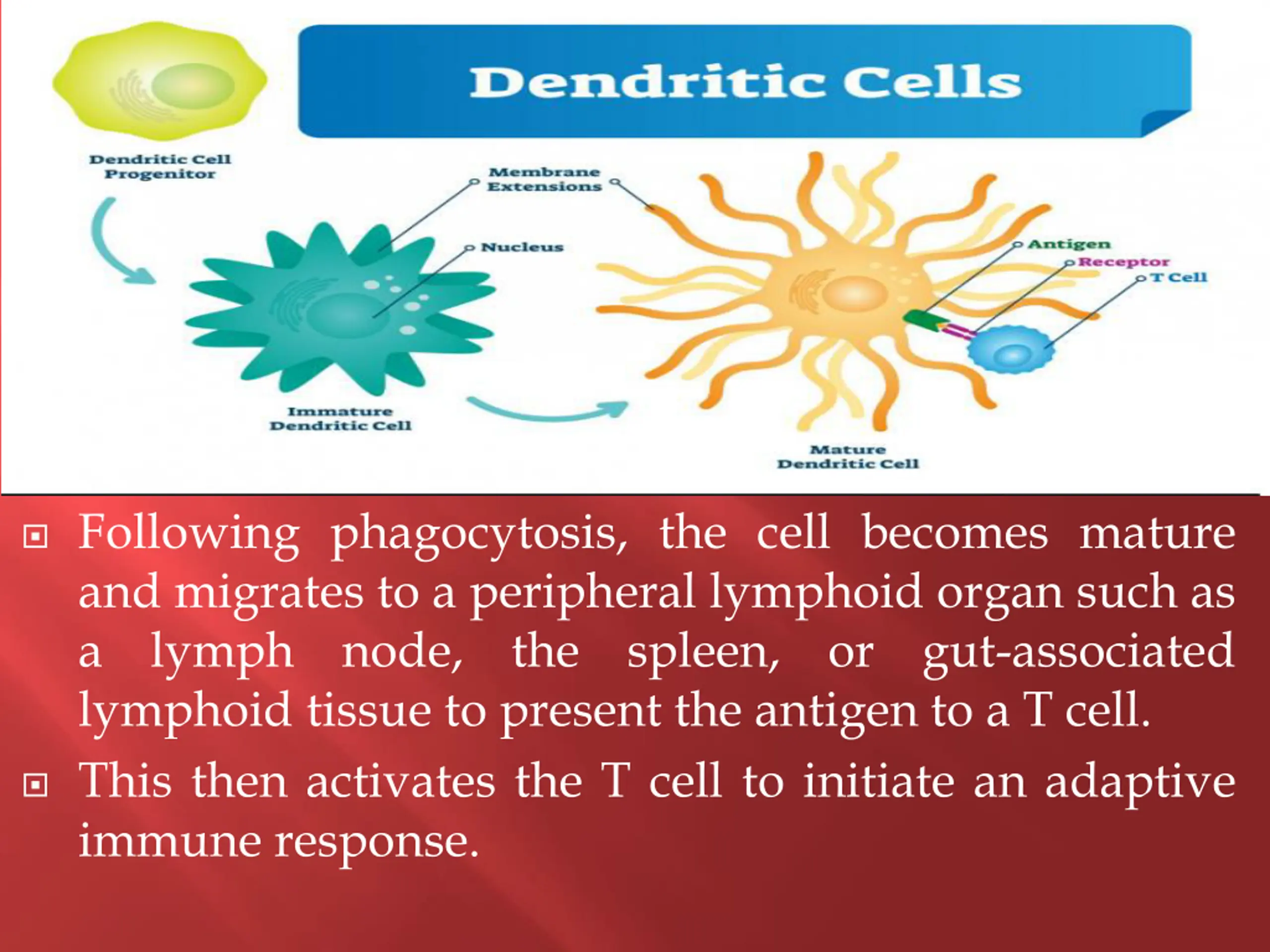 Dendritic Cells

Dendritic Cell Progenitor

Membrane Extensions

Nucleus

Antigen

Receptor

T Cell

Immature Dendritic Cell

Mature Dendritic Cell

Following phagocytosis, the cell becomes mature and migrates to a peripheral lymphoid organ such as a lymph node, the spleen, or gut-associated lymphoid tissue to present the antigen to a T cell.

This then activates the T cell to initiate an adaptive immune response.